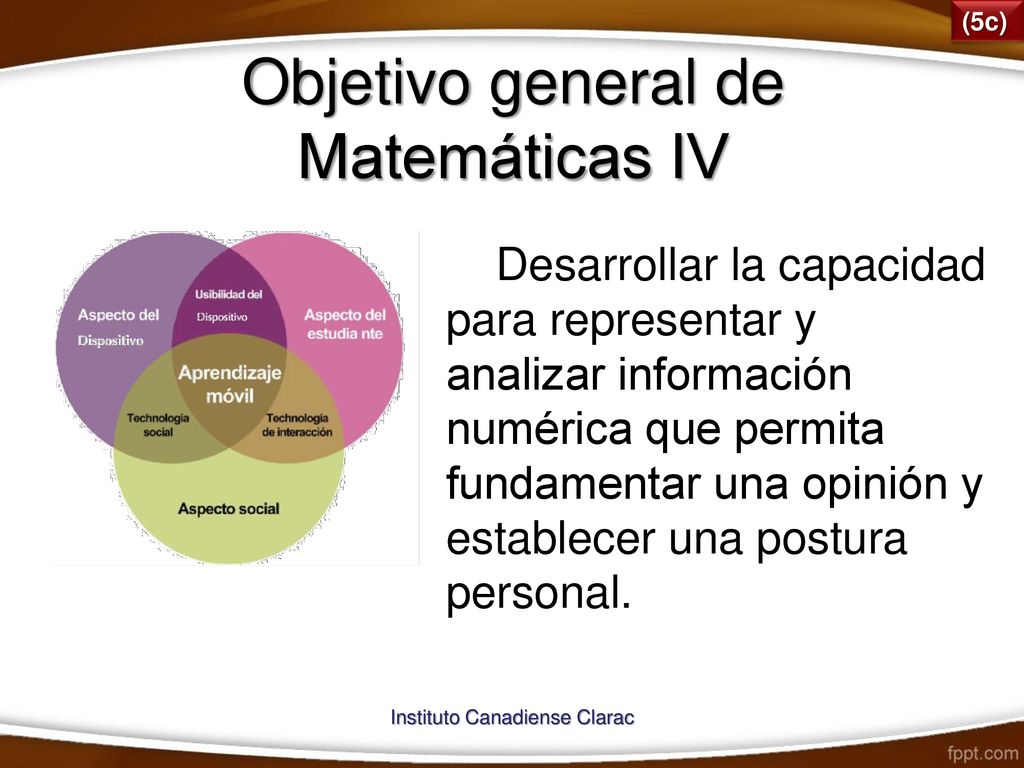 (5c)

Objetivo general de Matemáticas IV

Aspecto del Dispositivo

Usibilidad del Dispositivo

Aspecto del estudia nte

Aprendizaje móvil

Technologia social

Technologia de interacción

Aspecto social

Desarrollar la capacidad para representar y analizar información numérica que permita fundamentar una opinión y establecer una postura personal.

Instituto Canadiense Clarac

fppt.com